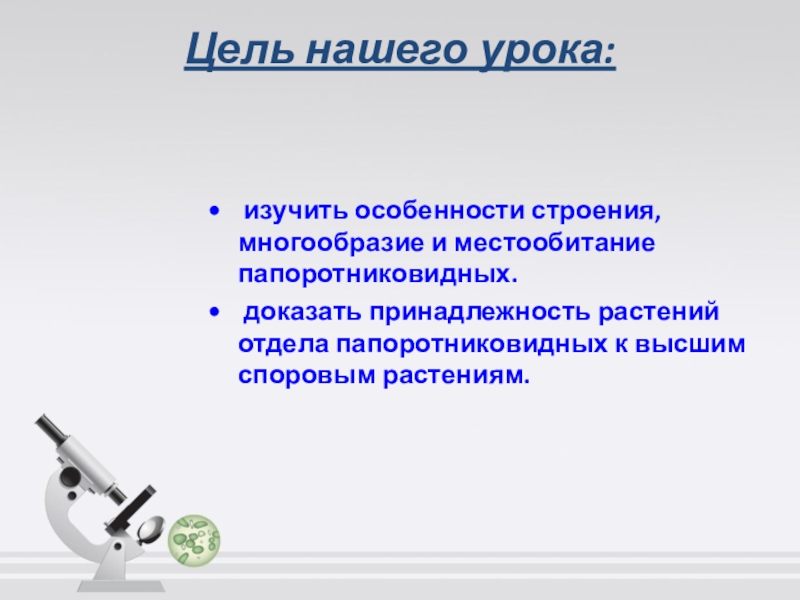 Цель нашего урока:

• изучить особенности строения, многообразие и местообитание папоротниковидных.
• доказать принадлежность растений отдела папоротниковидных к высшим споровым растениям.